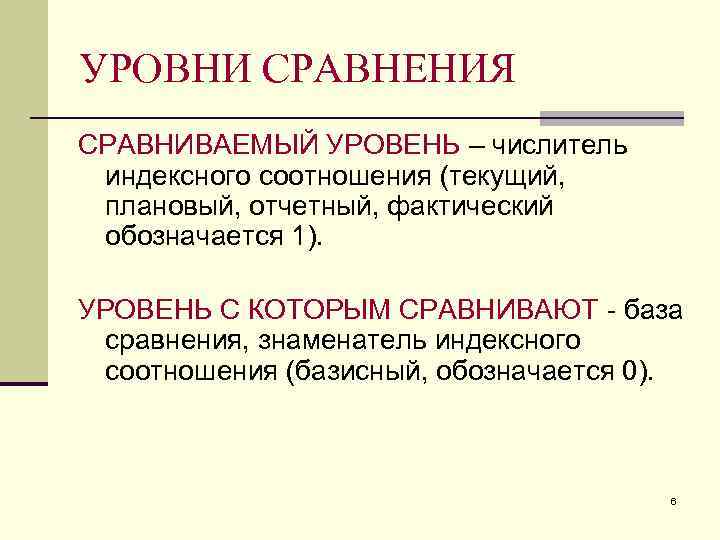 УРОВНИ СРАВНЕНИЯ

СРАВНИВАЕМЫЙ УРОВЕНЬ – числитель индексного соотношения (текущий, плановый, отчетный, фактический обозначается 1).

УРОВЕНЬ С КОТОРЫМ СРАВНИВАЮТ - база сравнения, знаменатель индексного соотношения (базисный, обозначается 0).

6